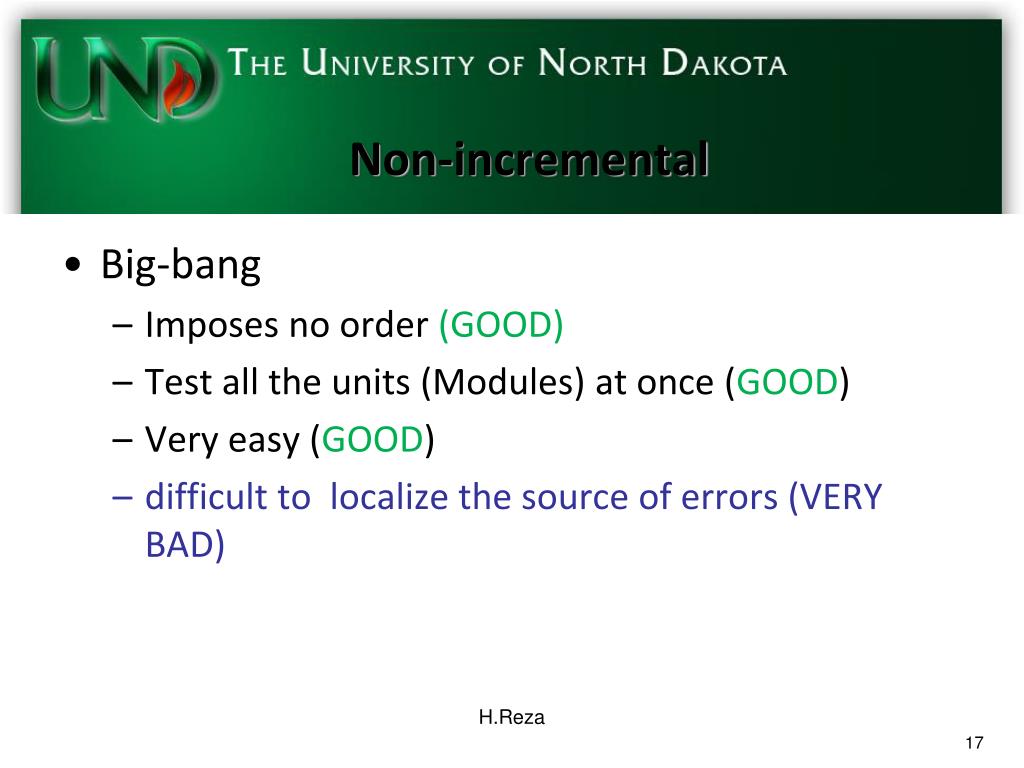 UND
THE UNIVERSITY OF NORTH DAKOTA

Non-incremental

• Big-bang
– Imposes no order (GOOD)
– Test all the units (Modules) at once (GOOD)
– Very easy (GOOD)
– difficult to localize the source of errors (VERY BAD)

H.Reza

17